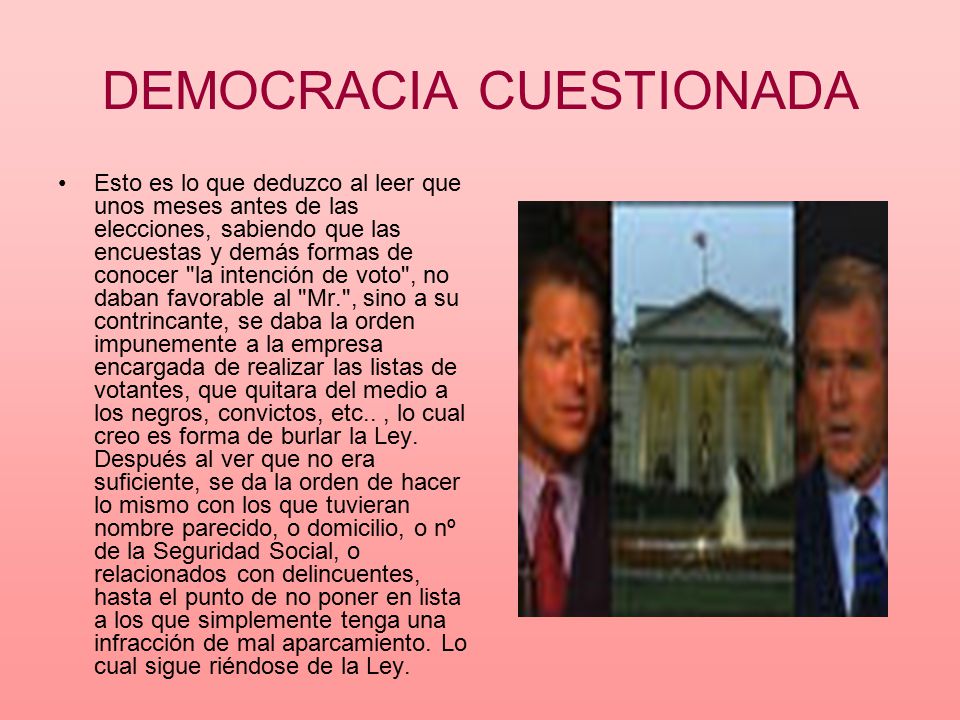 DEMOCRACIA CUESTIONADA

• Esto es lo que deduzco al leer que unos meses antes de las elecciones, sabiendo que las encuestas y demás formas de conocer "la intención de voto", no daban favorable al "Mr.", sino a su contrincante, se daba la orden impunemente a la empresa encargada de realizar las listas de votantes, que quitara del medio a los negros, convictos, etc.. , lo cual creo es forma de burlar la Ley. Después al ver que no era suficiente, se da la orden de hacer lo mismo con los que tuvieran nombre parecido, o domicilio, o nº de la Seguridad Social, o relacionados con delincuentes, hasta el punto de no poner en lista a los que simplemente tenga una infracción de mal aparcamiento. Lo cual sigue riéndose de la Ley.